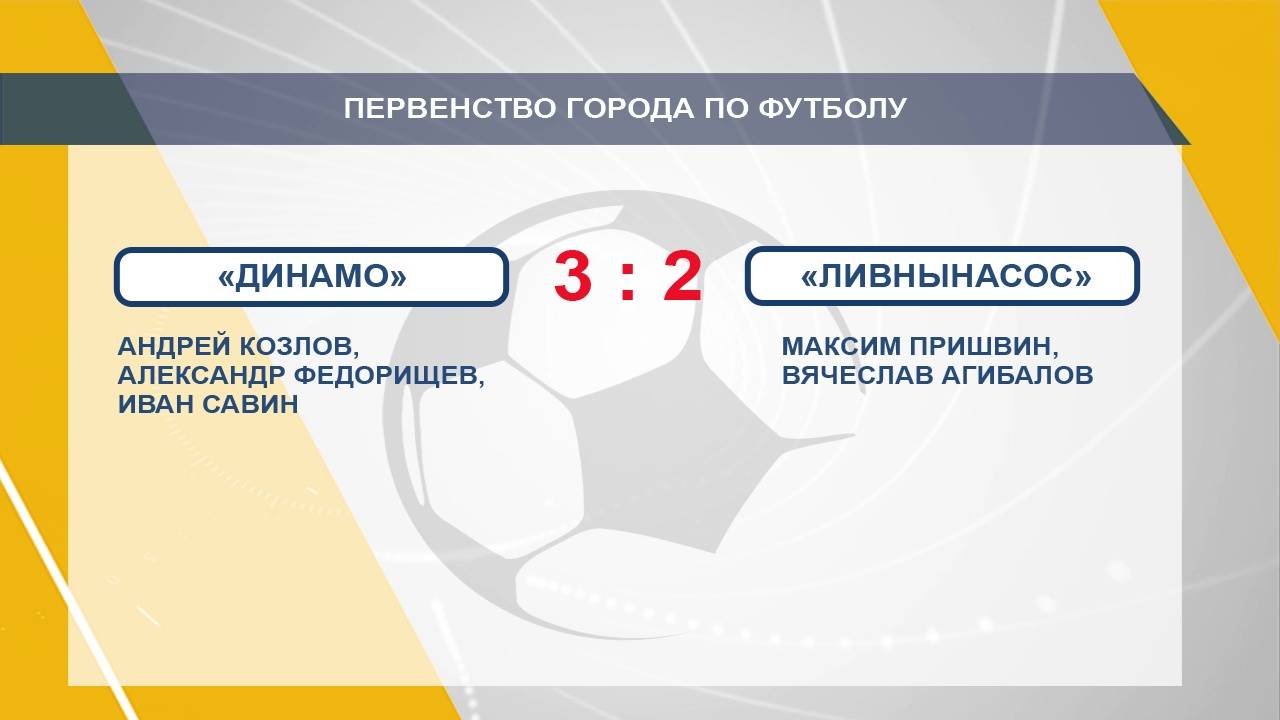 ПЕРВЕНСТВО ГОРОДА ПО ФУТБОЛУ

«ДИНАМО»

3 : 2

«ЛИВНЫНАСОС»

АНДРЕЙ КОЗЛОВ, АЛЕКСАНДР ФЕДОРИЩЕВ, ИВАН САВИН

МАКСИМ ПРИШВИН, ВЯЧЕСЛАВ АГИБАЛОВ